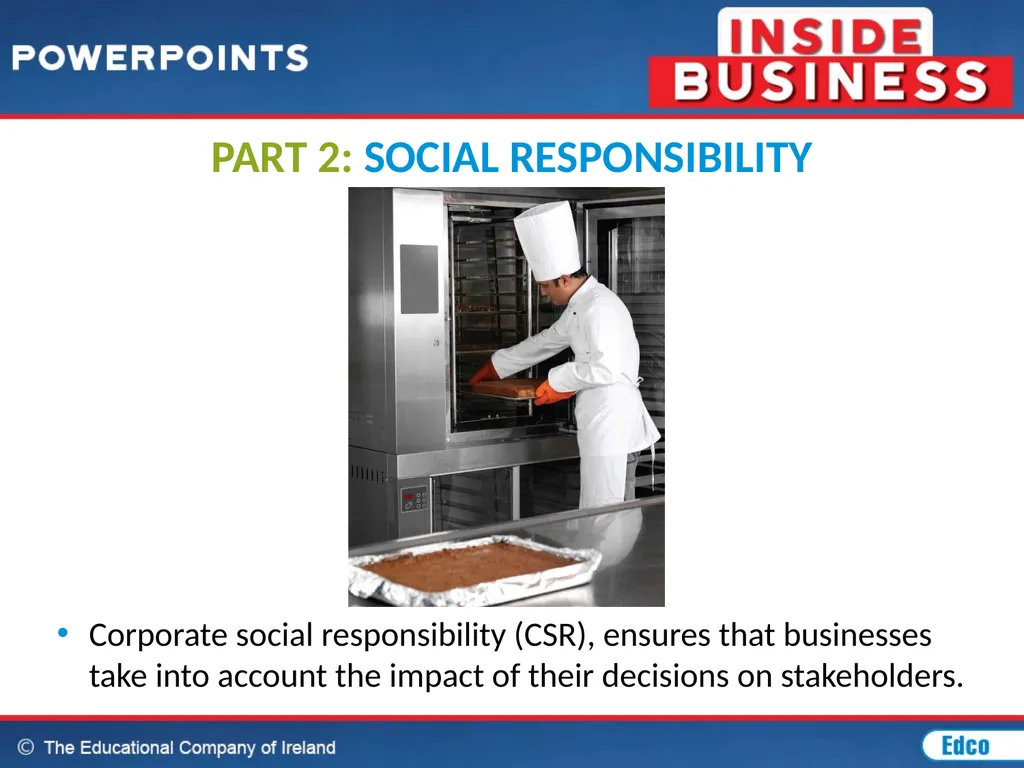 POWERPOINTS

INSIDE
BUSINESS

PART 2: SOCIAL RESPONSIBILITY

• Corporate social responsibility (CSR), ensures that businesses take into account the impact of their decisions on stakeholders.

© The Educational Company of Ireland

Edco